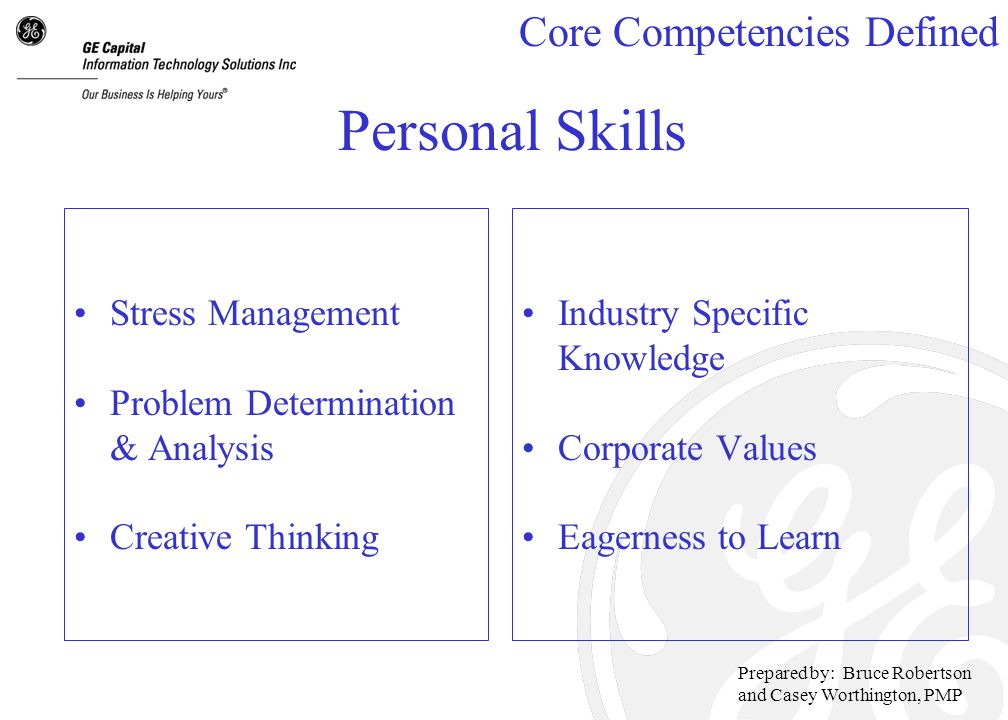 GE Capital
Information Technology Solutions Inc
Our Business Is Helping Yours®

Core Competencies Defined

Personal Skills

• Stress Management
• Problem Determination & Analysis
• Creative Thinking

• Industry Specific Knowledge
• Corporate Values
• Eagerness to Learn

Prepared by: Bruce Robertson and Casey Worthington, PMP